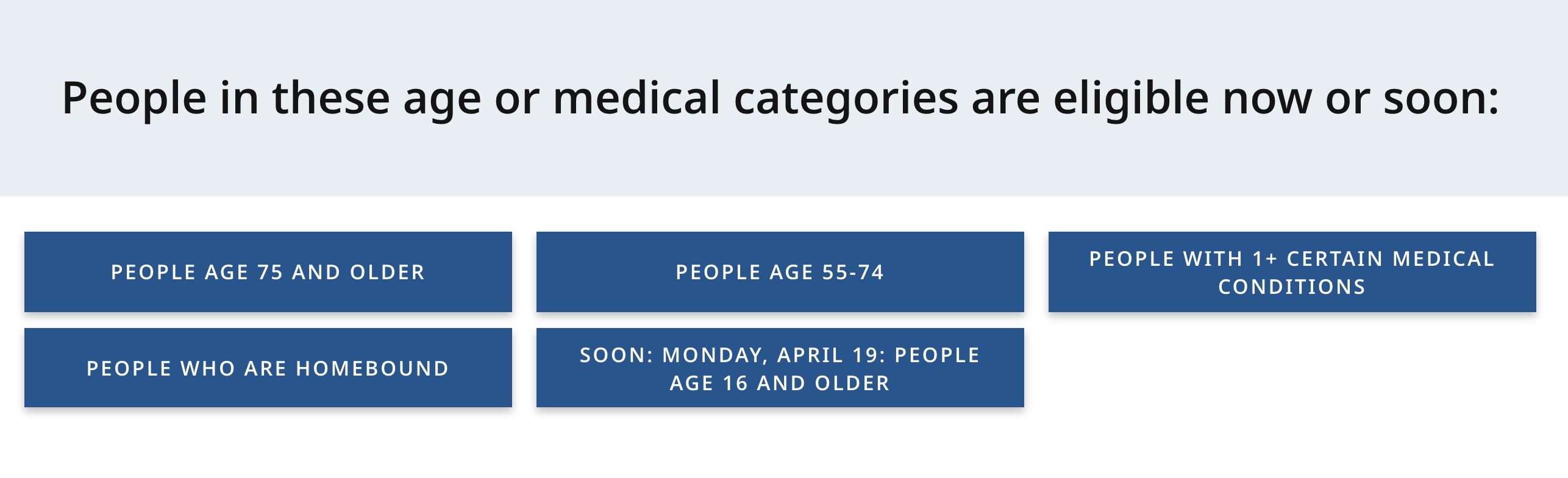 People in these age or medical categories are eligible now or soon:

PEOPLE AGE 75 AND OLDER

PEOPLE AGE 55-74

PEOPLE WITH 1+ CERTAIN MEDICAL CONDITIONS

PEOPLE WHO ARE HOMEBOUND

SOON: MONDAY, APRIL 19: PEOPLE AGE 16 AND OLDER